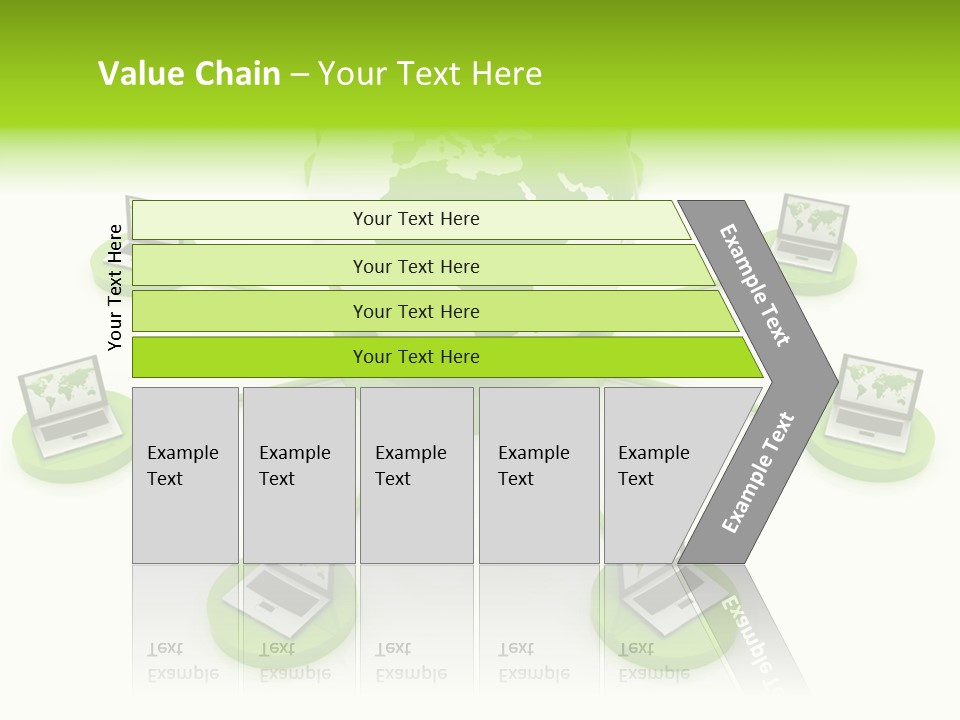 Value Chain – Your Text Here

Your Text Here

Your Text Here

Your Text Here

Your Text Here

Your Text Here

Example Text

Example Text

Example Text

Example Text

Example Text

Example Text

Example Text